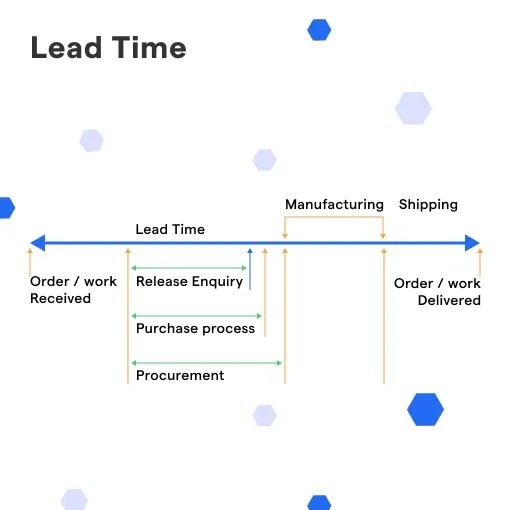 Lead Time

Manufacturing Shipping

Lead Time

Order / work Received

Release Enquiry

Purchase process

Procurement

Order / work Delivered